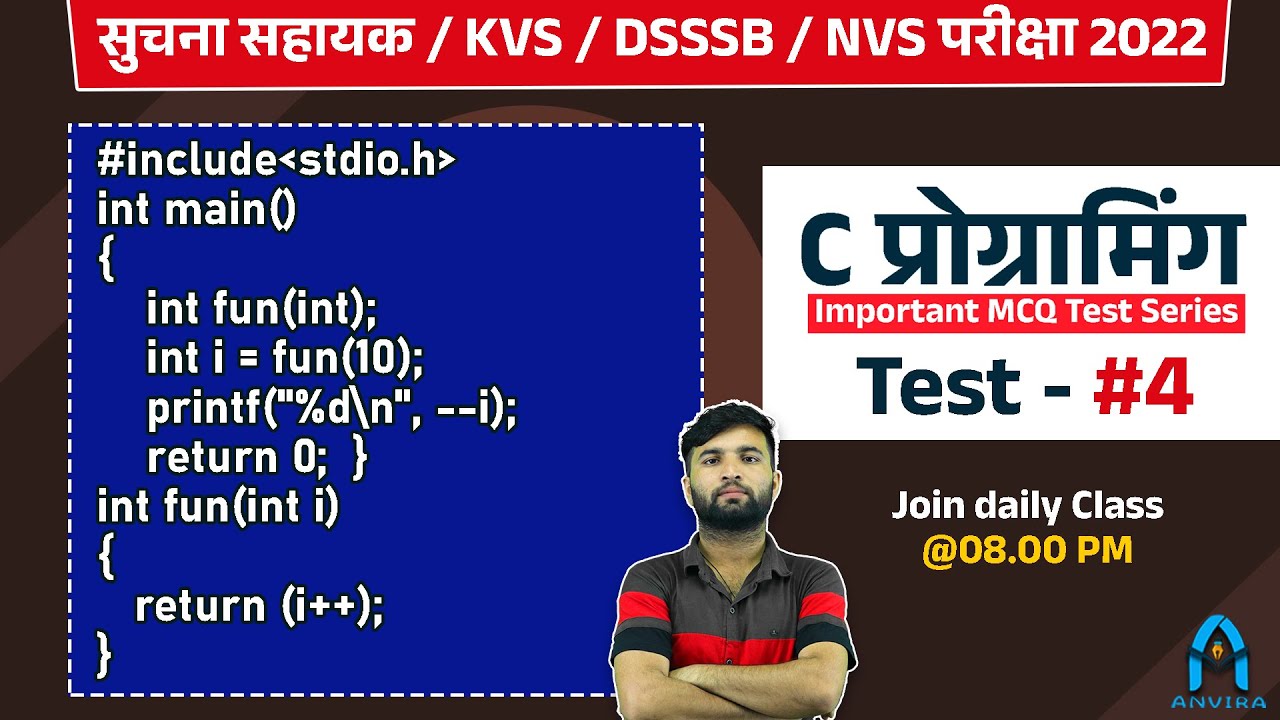 सुचना सहायक / KVS / DSSSB / NVS परीक्षा 2022

#include<stdio.h>
int main()
{
int fun(int);
int i = fun(10);
printf("%d\n", --i);
return 0; }
int fun(int i)
{
return (i++);
}

C प्रोग्रामिंग
Important MCQ Test Series
Test - #4

Join daily Class
@08.00 PM

ANVIRA